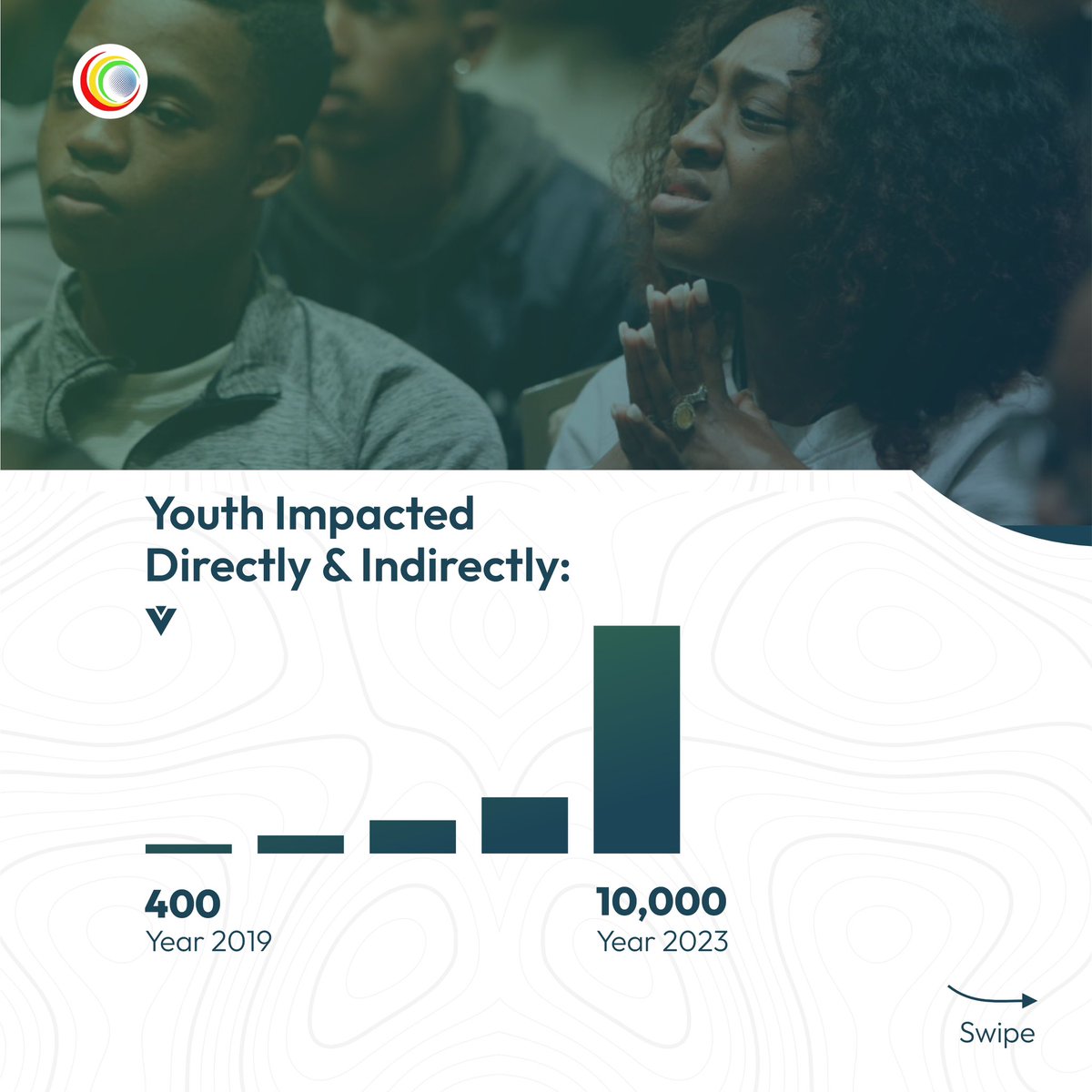 Youth Impacted Directly & Indirectly:

400
Year 2019

10,000
Year 2023

Swipe